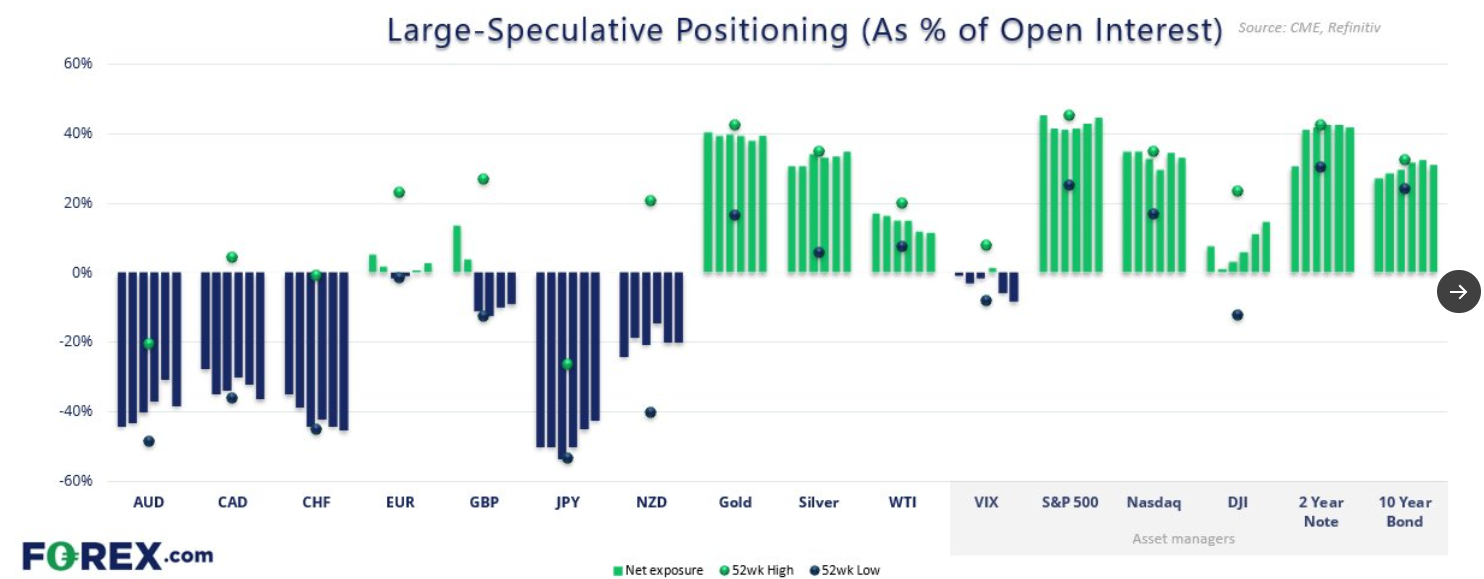 Large-Speculative Positioning (As % of Open Interest) Source: CME, Refinitiv

60%
40%
20%
0%
-20%
-40%
-60%

AUD CAD CHF EUR GBP JPY NZD Gold Silver WTI VIX S&P 500 Nasdaq DJI 2 Year Note 10 Year Bond

Asset managers

FOREX.com

Net exposure 52wk High 52wk Low